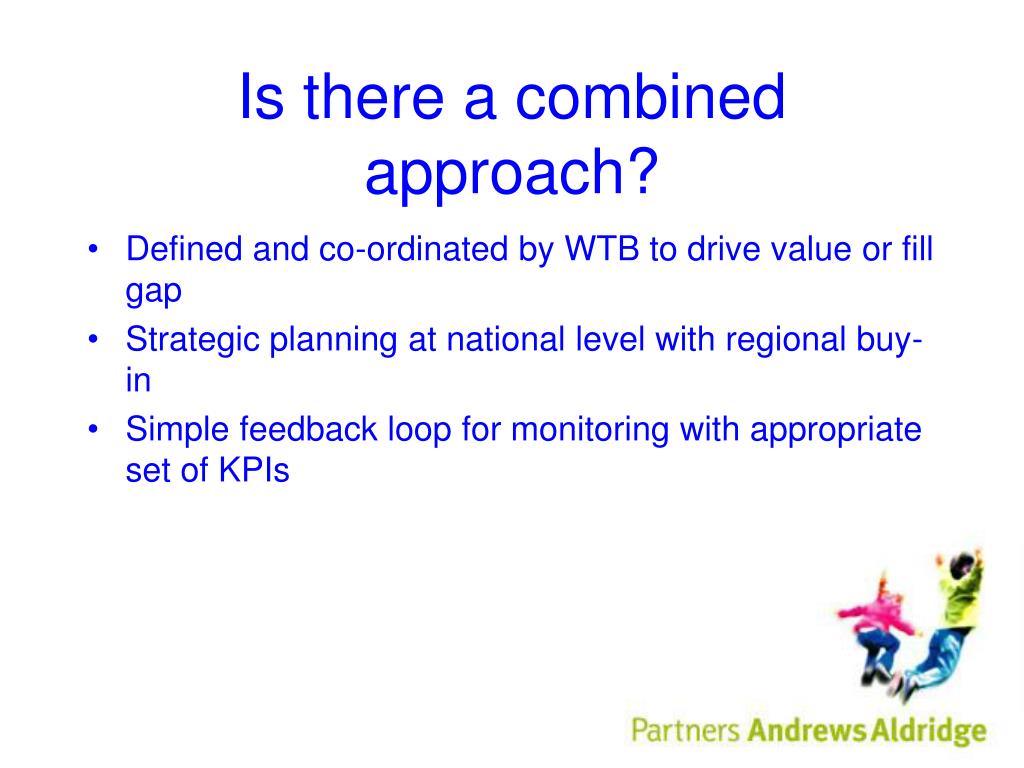 Is there a combined approach?

• Defined and co-ordinated by WTB to drive value or fill gap
• Strategic planning at national level with regional buy-in
• Simple feedback loop for monitoring with appropriate set of KPIs

Partners Andrews Aldridge